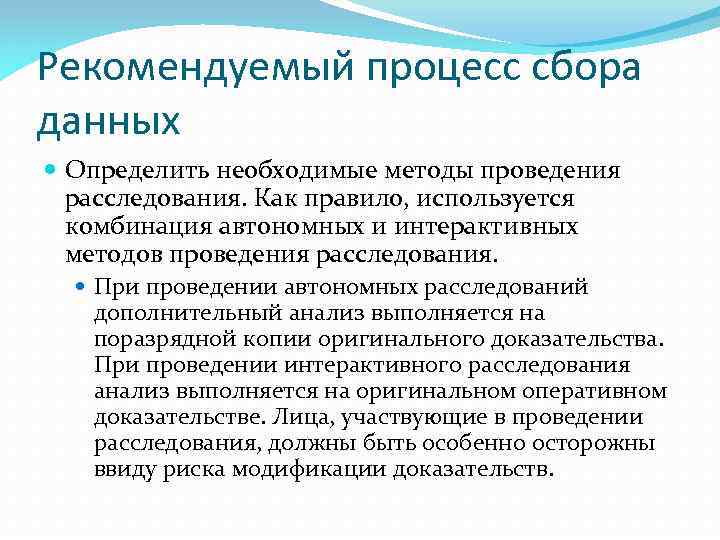 Рекомендуемый процесс сбора данных

Определить необходимые методы проведения расследования. Как правило, используется комбинация автономных и интерактивных методов проведения расследования.

При проведении автономных расследований дополнительный анализ выполняется на поразрядной копии оригинального доказательства. При проведении интерактивного расследования анализ выполняется на оригинальном оперативном доказательстве. Лица, участвующие в проведении расследования, должны быть особенно осторожны ввиду риска модификации доказательств.